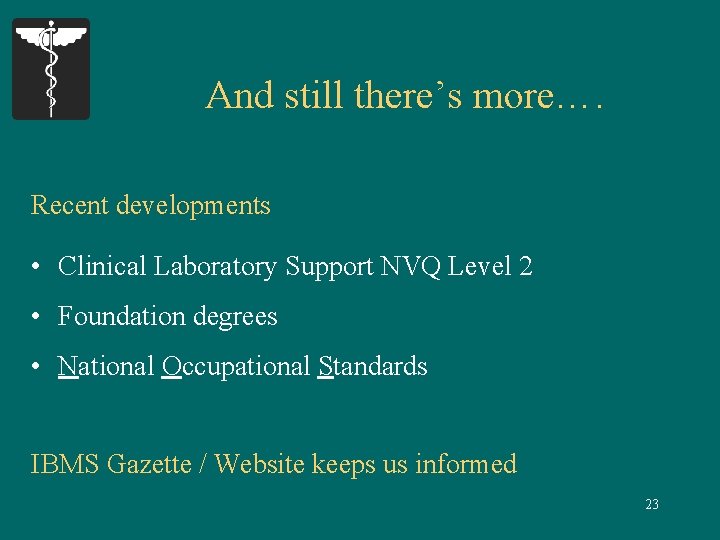 And still there's more….

Recent developments

• Clinical Laboratory Support NVQ Level 2

• Foundation degrees

• National Occupational Standards

IBMS Gazette / Website keeps us informed

23